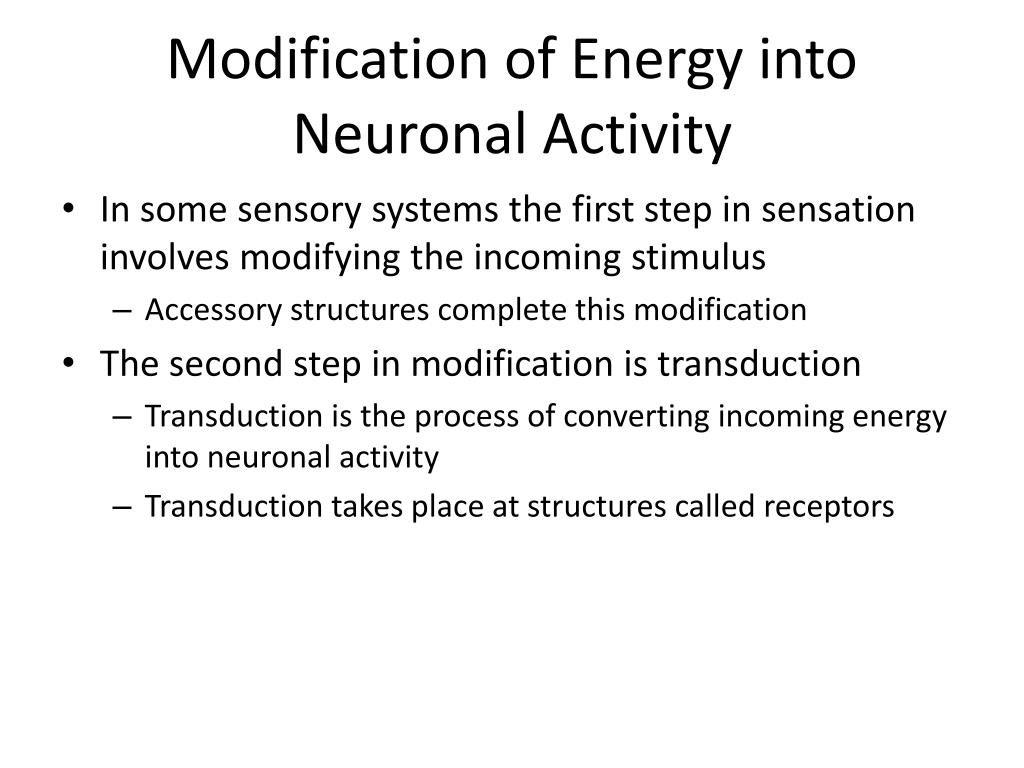 Modification of Energy into Neuronal Activity

• In some sensory systems the first step in sensation involves modifying the incoming stimulus
 – Accessory structures complete this modification
• The second step in modification is transduction
 – Transduction is the process of converting incoming energy into neuronal activity
 – Transduction takes place at structures called receptors